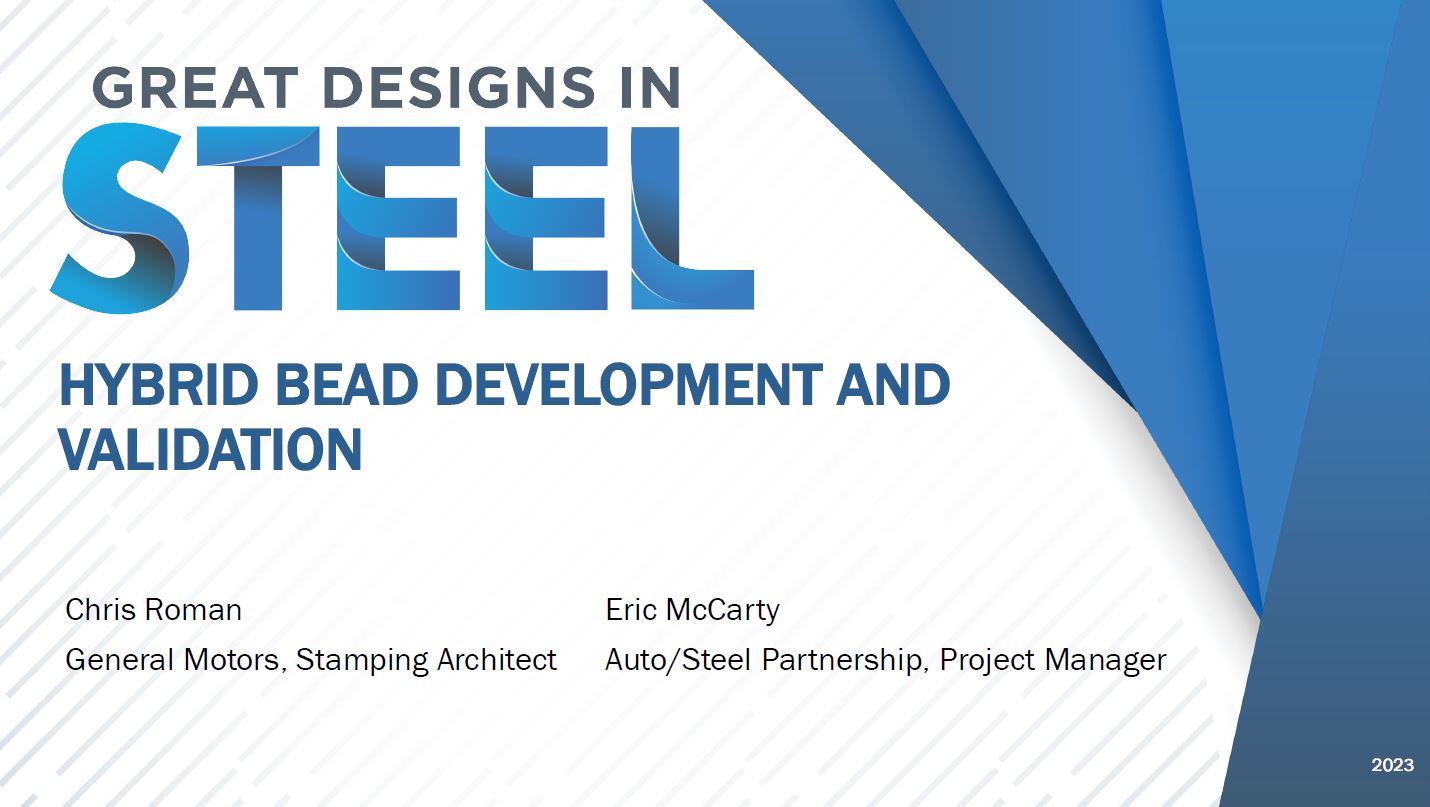 GREAT DESIGNS IN
STEEL

HYBRID BEAD DEVELOPMENT AND VALIDATION

Chris Roman
General Motors, Stamping Architect

Eric McCarty
Auto/Steel Partnership, Project Manager

2023